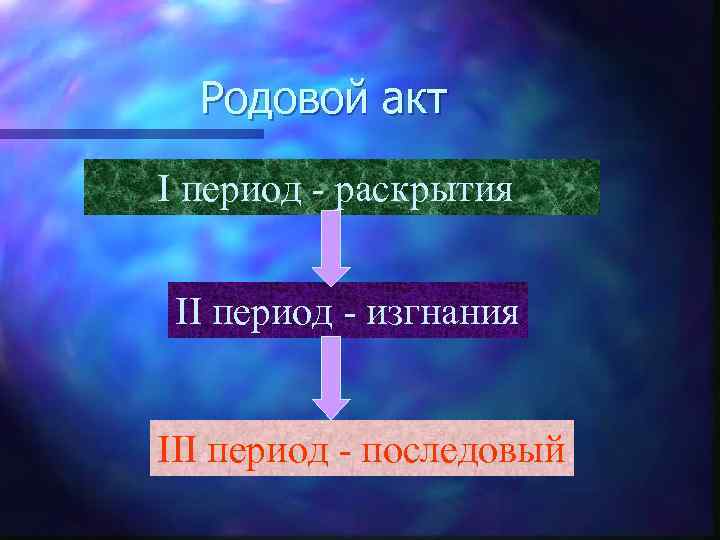 Родовой акт

I период - раскрытия

II период - изгнания

III период - последовый